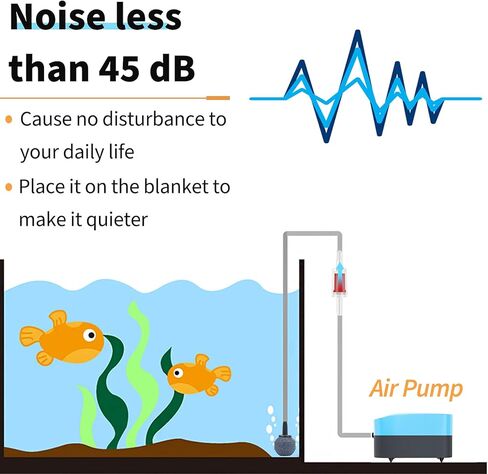 Noise less than 45 dB

• Cause no disturbance to your daily life
• Place it on the blanket to make it quieter

Air Pump